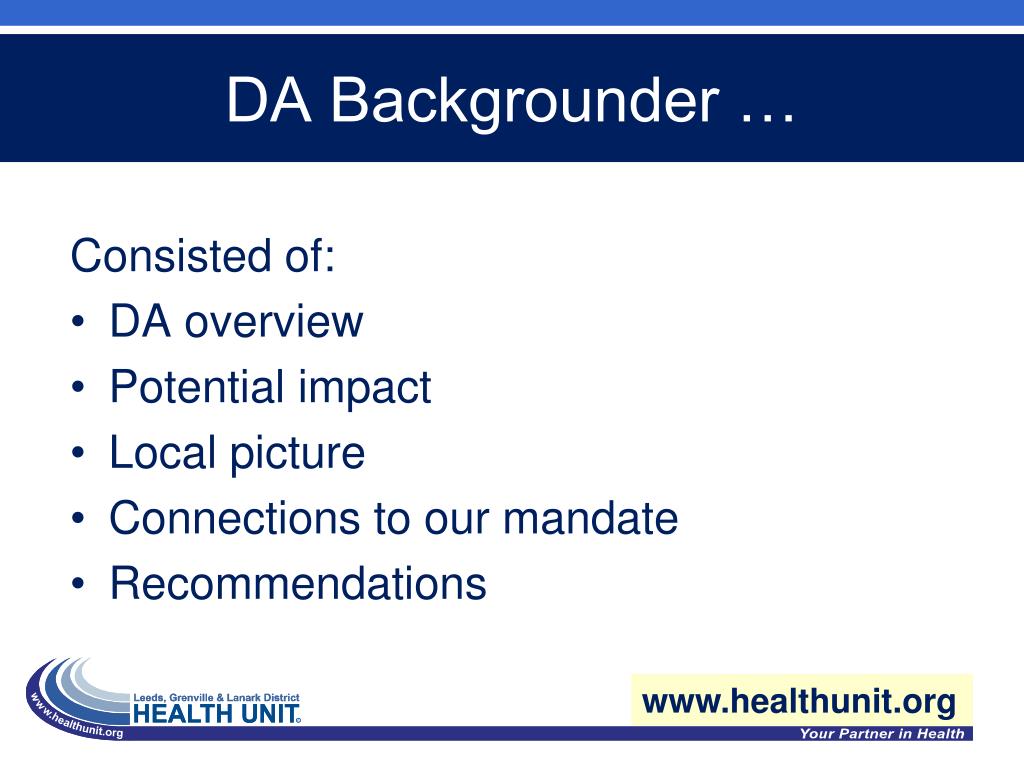 DA Backgrounder …

Consisted of:
• DA overview
• Potential impact
• Local picture
• Connections to our mandate
• Recommendations

www.healthunit.org
Leeds, Grenville & Lanark District
HEALTH UNIT

www.healthunit.org

Your Partner in Health